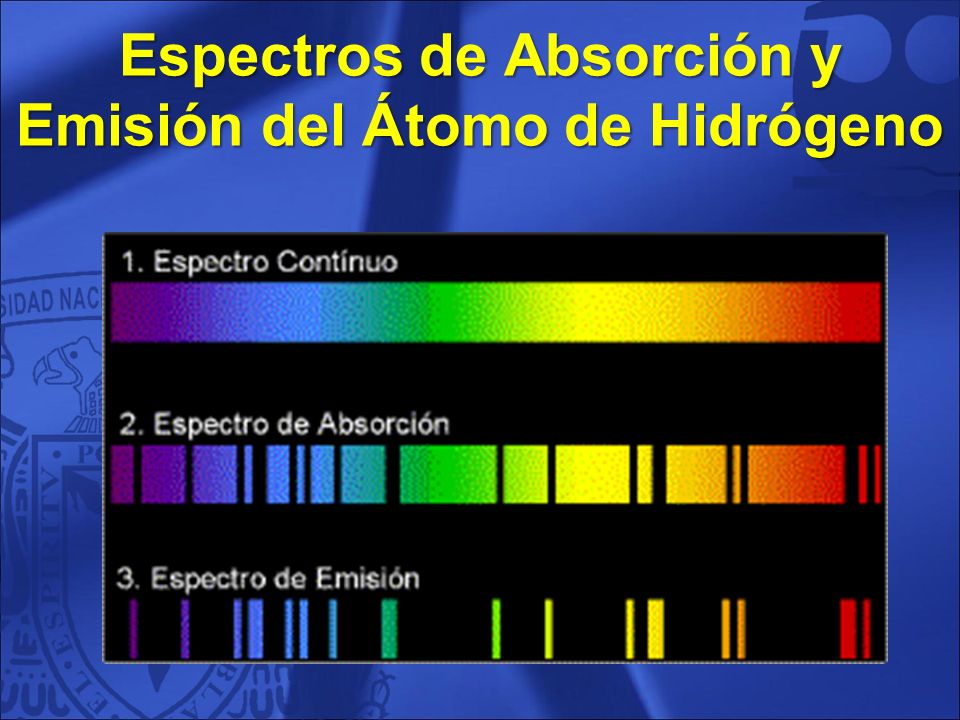 Espectros de Absorción y Emisión del Átomo de Hidrógeno

1. Espectro Contínuo

2. Espectro de Absorción

3. Espectro de Emisión